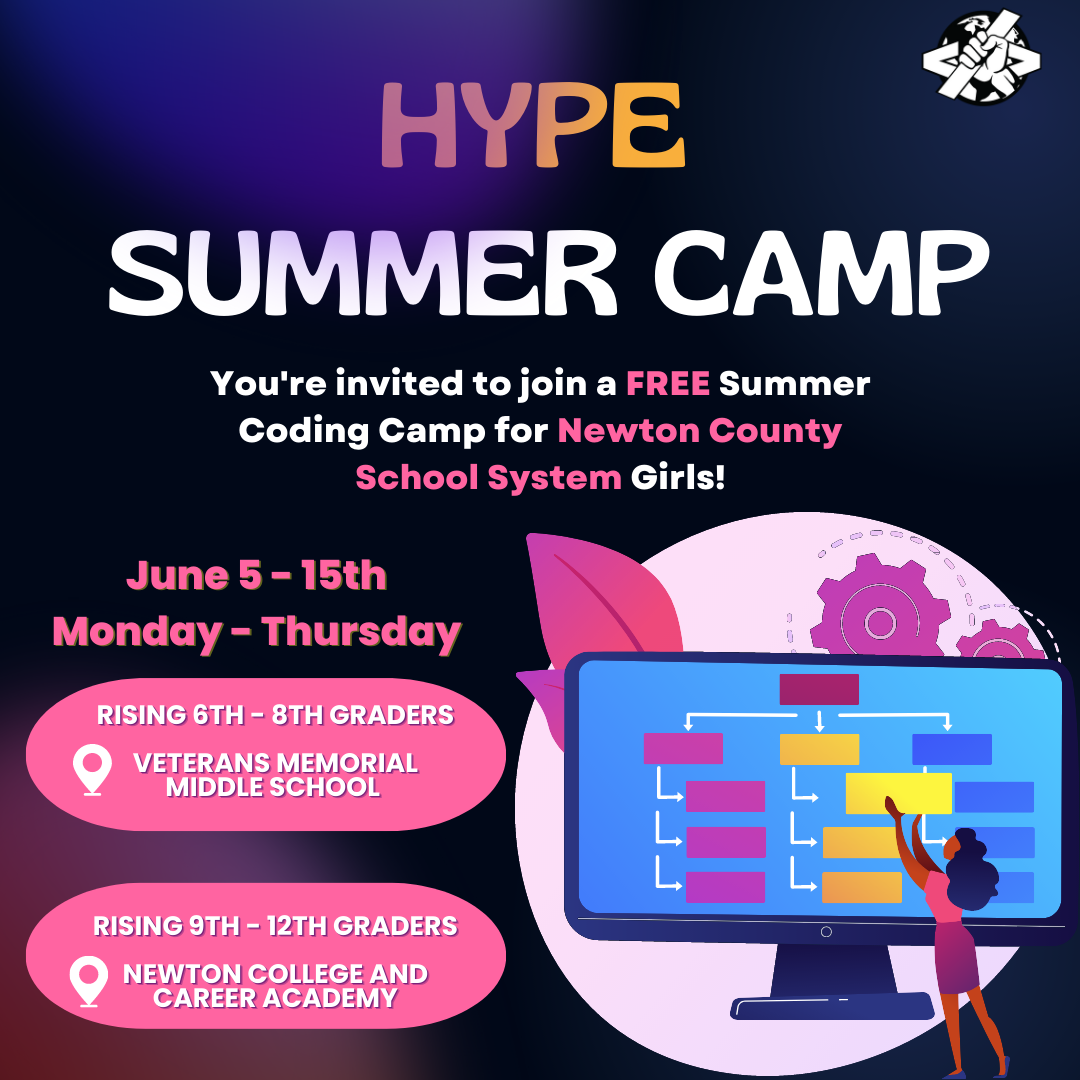 HYPE
SUMMER CAMP

You're invited to join a FREE Summer Coding Camp for Newton County School System Girls!

June 5 - 15th
Monday - Thursday

RISING 6TH - 8TH GRADERS
VETERANS MEMORIAL MIDDLE SCHOOL

RISING 9TH - 12TH GRADERS
NEWTON COLLEGE AND CAREER ACADEMY